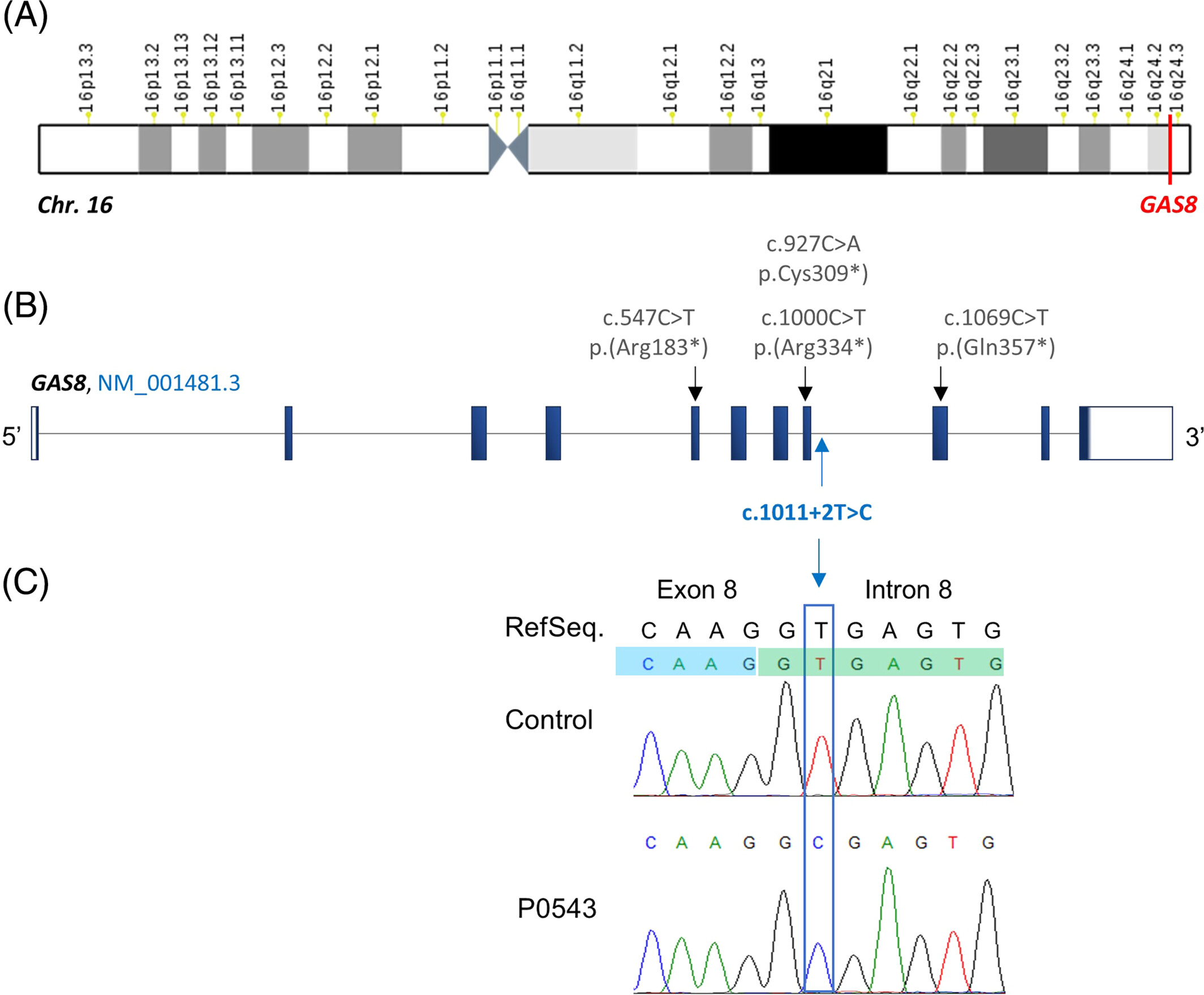 (A)

16p13.3 16p13.2 16p13.13 16p13.12 16p13.11 16p12.3 16p12.2 16p12.1 16p11.2 16p11.1 16q11.1 16q11.2 16q12.1 16q12.2 16q13 16q21 16q22.1 16q22.2 16q22.3 16q23.1 16q23.2 16q23.3 16q24.1 16q24.2 16q24.3

Chr. 16

GAS8

(B)

c.927C>A p.Cys309*)

c.547C>T p.(Arg183*)

c.1000C>T p.(Arg334*)

c.1069C>T p.(Gln357*)

GAS8, NM_001481.3

5'

3'

c.1011+2T>C

(C)

Exon 8

Intron 8

RefSeq. C A A G G T G A G T G

C A A G G T G A G T G

Control

C A A G G C G A G T G

P0543